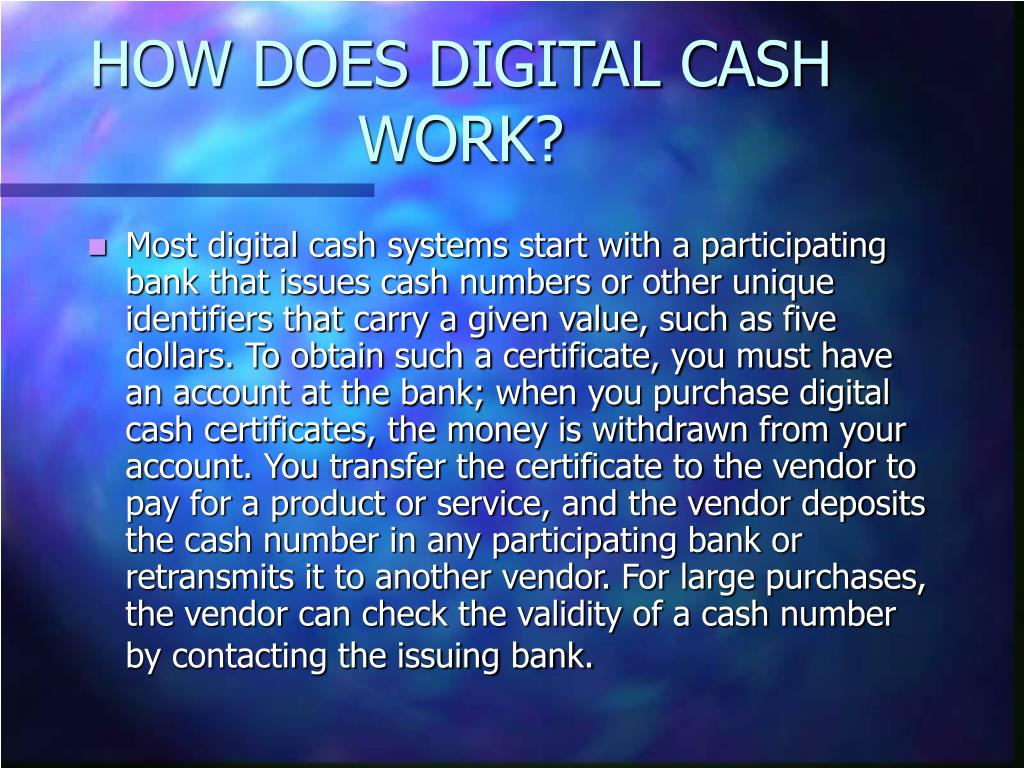 HOW DOES DIGITAL CASH WORK?

Most digital cash systems start with a participating bank that issues cash numbers or other unique identifiers that carry a given value, such as five dollars. To obtain such a certificate, you must have an account at the bank; when you purchase digital cash certificates, the money is withdrawn from your account. You transfer the certificate to the vendor to pay for a product or service, and the vendor deposits the cash number in any participating bank or retransmits it to another vendor. For large purchases, the vendor can check the validity of a cash number by contacting the issuing bank.